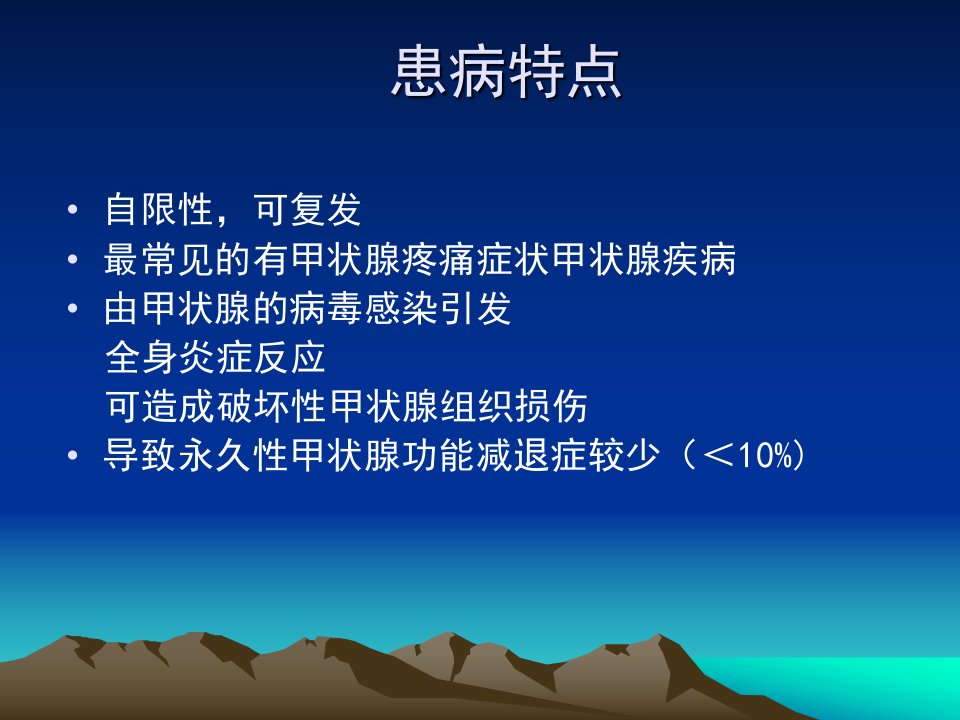 患病特点

• 自限性，可复发
• 最常见的有甲状腺疼痛症状甲状腺疾病
• 由甲状腺的病毒感染引发
全身炎症反应
可造成破坏性甲状腺组织损伤
• 导致永久性甲状腺功能减退症较少（＜10%）